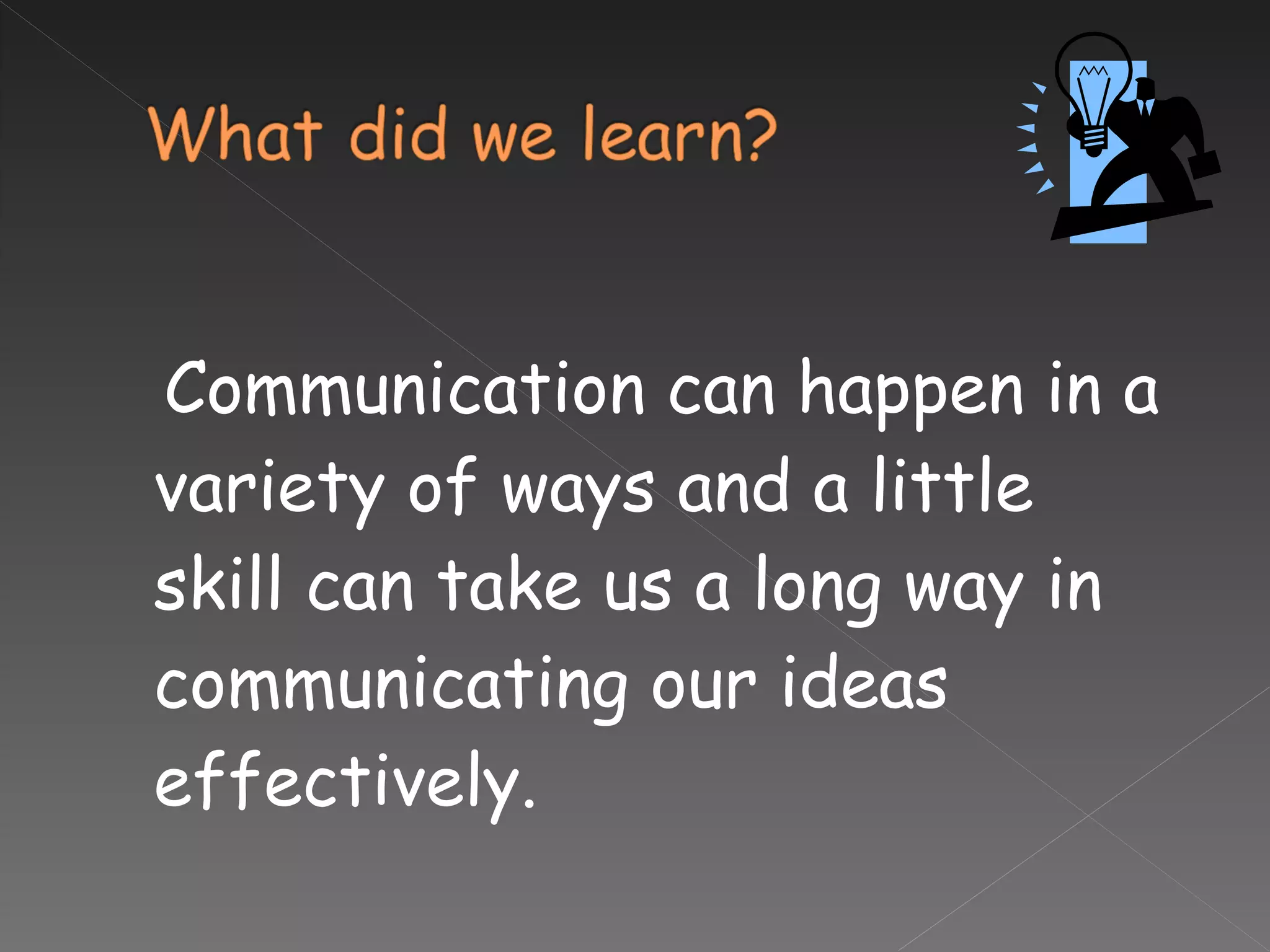 What did we learn?

Communication can happen in a variety of ways and a little skill can take us a long way in communicating our ideas effectively.